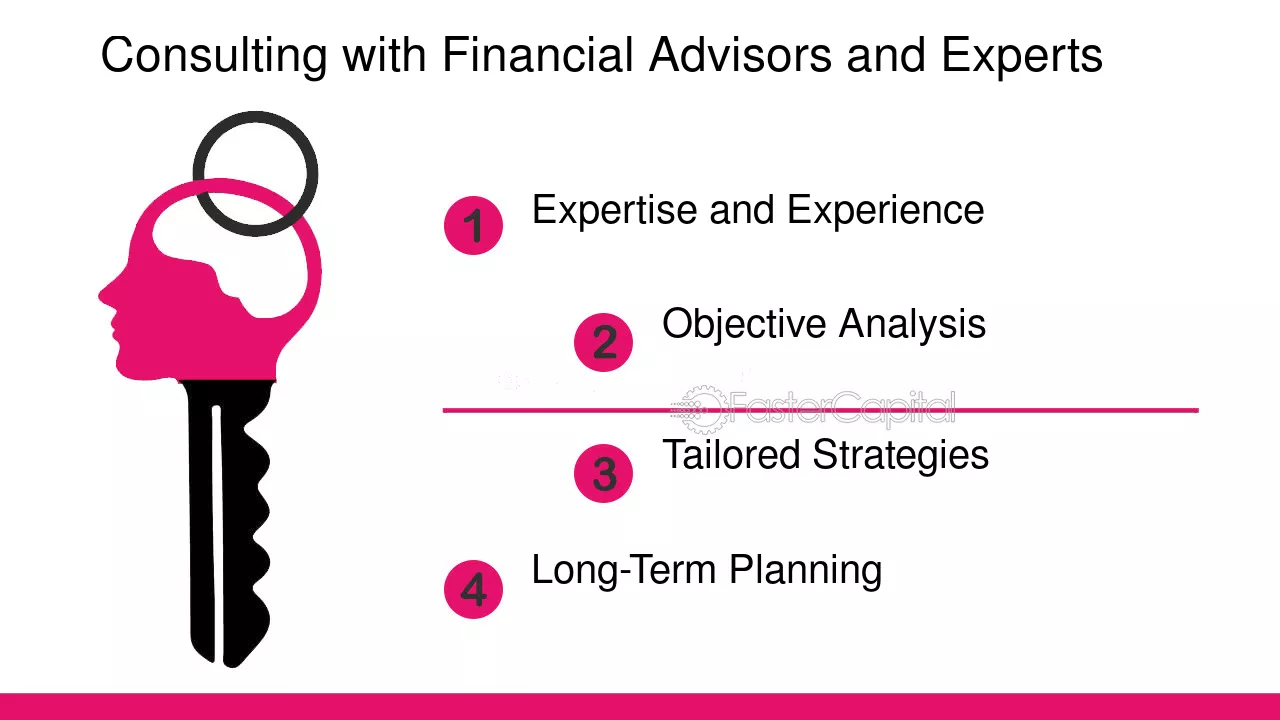 Consulting with Financial Advisors and Experts

1 Expertise and Experience

2 Objective Analysis

3 Tailored Strategies

4 Long-Term Planning

FasterCapital